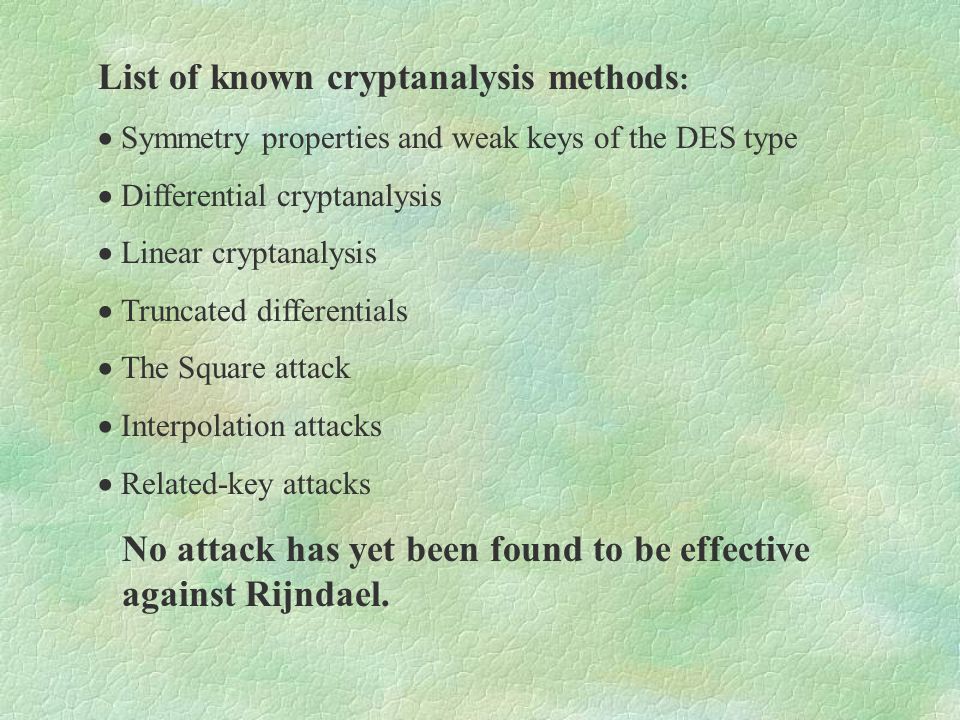 List of known cryptanalysis methods:

• Symmetry properties and weak keys of the DES type

• Differential cryptanalysis

• Linear cryptanalysis

• Truncated differentials

• The Square attack

• Interpolation attacks

• Related-key attacks

No attack has yet been found to be effective against Rijndael.